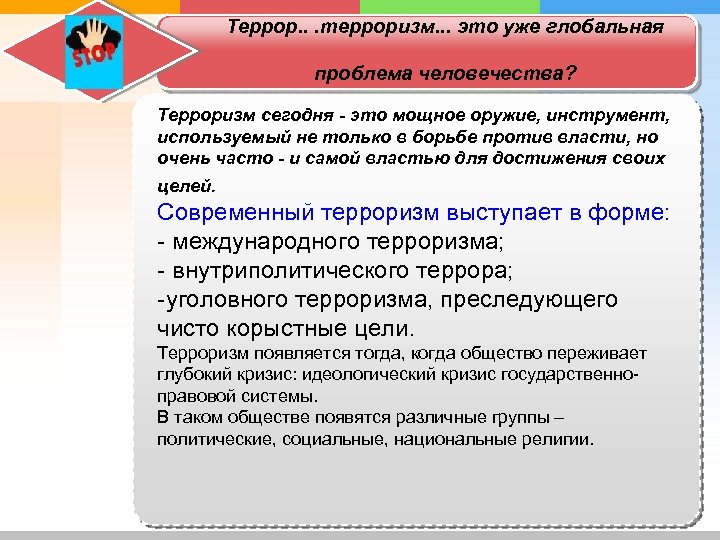 STOP

Террор.. .терроризм... это уже глобальная

проблема человечества?

Терроризм сегодня - это мощное оружие, инструмент, используемый не только в борьбе против власти, но очень часто - и самой властью для достижения своих целей.

Современный терроризм выступает в форме:
- международного терроризма;
- внутриполитического террора;
-уголовного терроризма, преследующего чисто корыстные цели.

Терроризм появляется тогда, когда общество переживает глубокий кризис: идеологический кризис государственно-правовой системы.

В таком обществе появятся различные группы – политические, социальные, национальные религии.